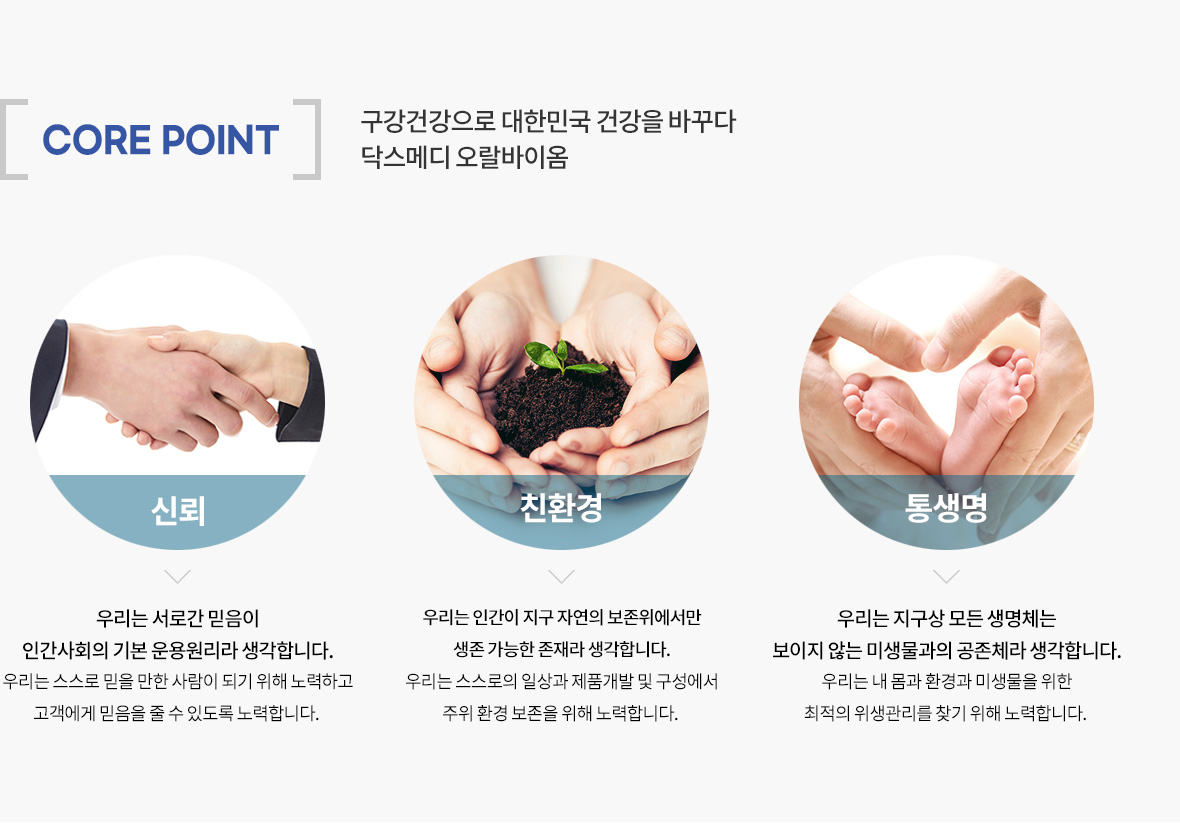 CORE POINT

구강건강으로 대한민국 건강을 바꾸다
닥스메디 오랄바이옴

신뢰

우리는 서로간 믿음이
인간사회의 기본 운용원리라 생각합니다.
우리는 스스로 믿을 만한 사람이 되기 위해 노력하고
고객에게 믿음을 줄 수 있도록 노력합니다.

친환경

우리는 인간이 지구 자연의 보존위에서만
생존 가능한 존재라 생각합니다.
우리는 스스로의 일상과 제품개발 및 구성에서
주위 환경 보존을 위해 노력합니다.

통생명

우리는 지구상 모든 생명체는
보이지 않는 미생물과의 공존체라 생각합니다.
우리는 내 몸과 환경과 미생물을 위한
최적의 위생관리를 찾기 위해 노력합니다.